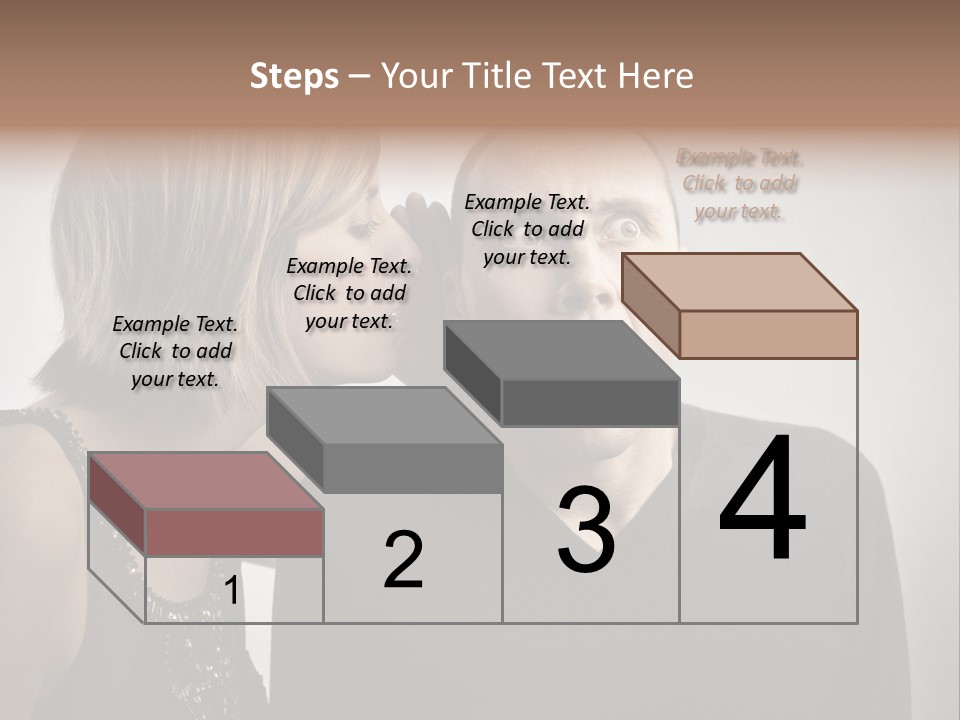 Steps – Your Title Text Here

Example Text. Click to add your text.

Example Text. Click to add your text.

Example Text. Click to add your text.

Example Text. Click to add your text.

1

2

3

4